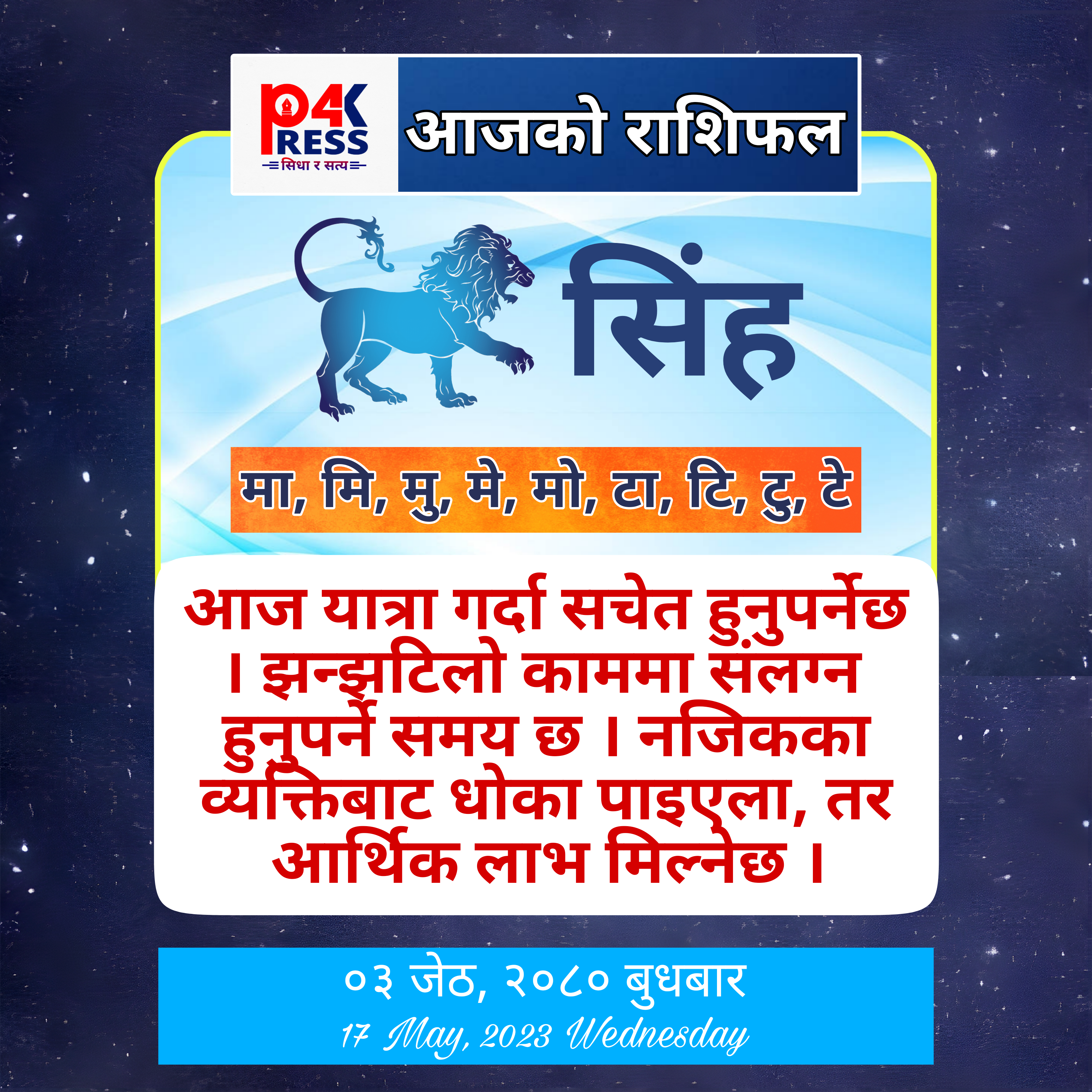 P4K PRESS
सिधा र सत्य

आजको राशिफल

सिंह

मा, मि, मु, मे, मो, टा, टि, टु, टे

आज यात्रा गर्दा सचेत हुनुपर्नेछ । झन्झटिलो काममा संलग्न हुनुपर्ने समय छ । नजिकका व्यक्तिबाट धोका पाइएला, तर आर्थिक लाभ मिल्नेछ ।

०३ जेठ, २०८० बुधबार
17 May, 2023 Wednesday